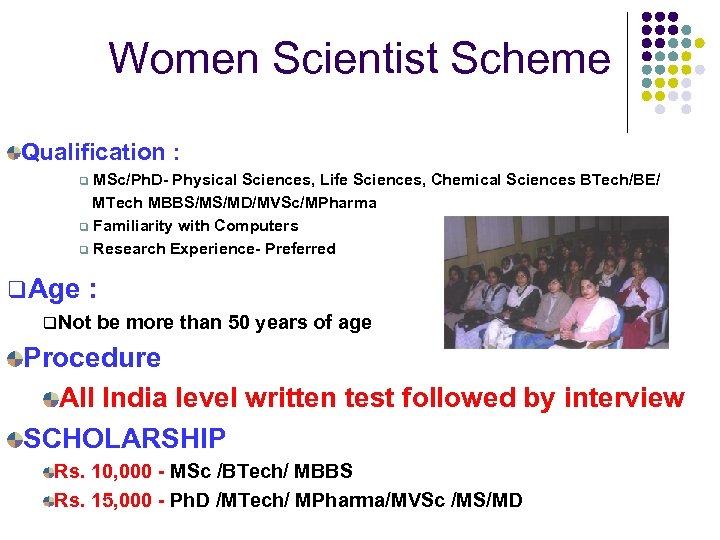 Women Scientist Scheme

Qualification :

MSc/PhD- Physical Sciences, Life Sciences, Chemical Sciences BTech/BE/ MTech MBBS/MS/MD/MVSc/MPharma

Familiarity with Computers

Research Experience- Preferred

Age :

Not be more than 50 years of age

Procedure

All India level written test followed by interview

SCHOLARSHIP

Rs. 10,000 - MSc /BTech/ MBBS

Rs. 15,000 - PhD /MTech/ MPharma/MVSc /MS/MD